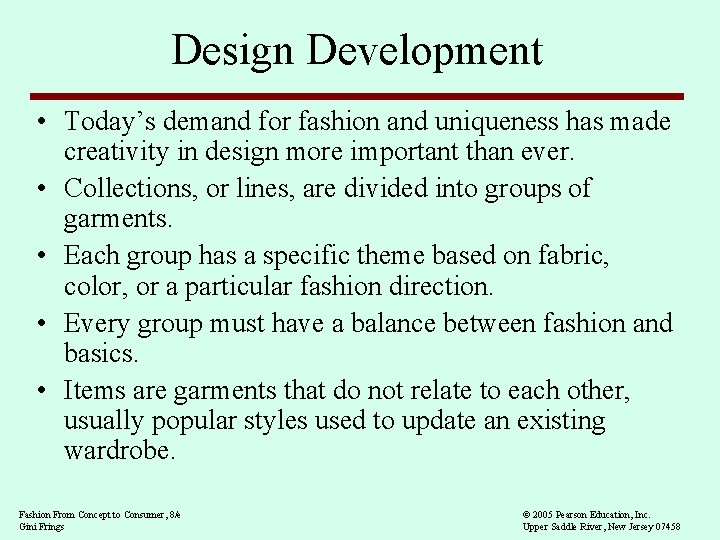 Design Development

• Today's demand for fashion and uniqueness has made creativity in design more important than ever.

• Collections, or lines, are divided into groups of garments.

• Each group has a specific theme based on fabric, color, or a particular fashion direction.

• Every group must have a balance between fashion and basics.

• Items are garments that do not relate to each other, usually popular styles used to update an existing wardrobe.

Fashion From Concept to Consumer, 8/e
Gini Frings

© 2005 Pearson Education, Inc.
Upper Saddle River, New Jersey 07458